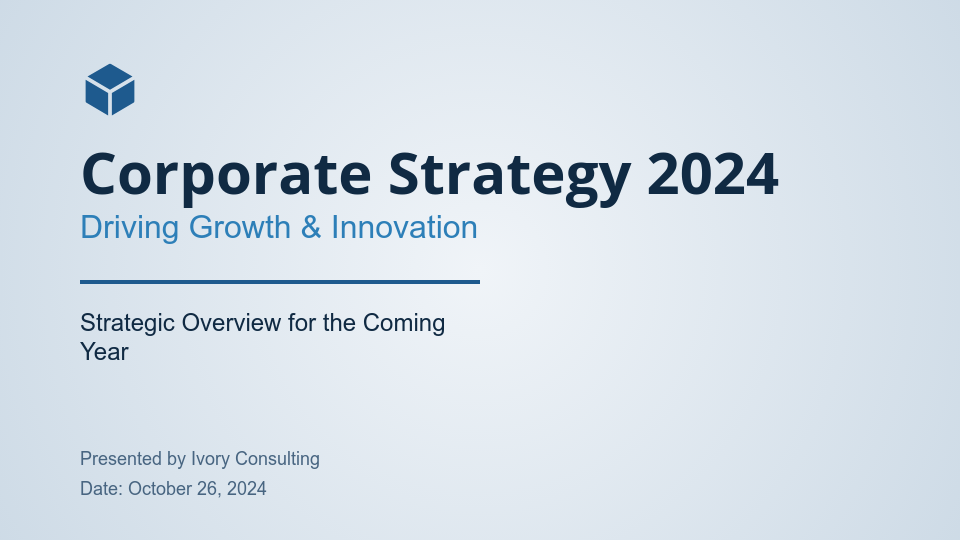 Corporate Strategy 2024
Driving Growth & Innovation

Strategic Overview for the Coming Year

Presented by Ivory Consulting
Date: October 26, 2024